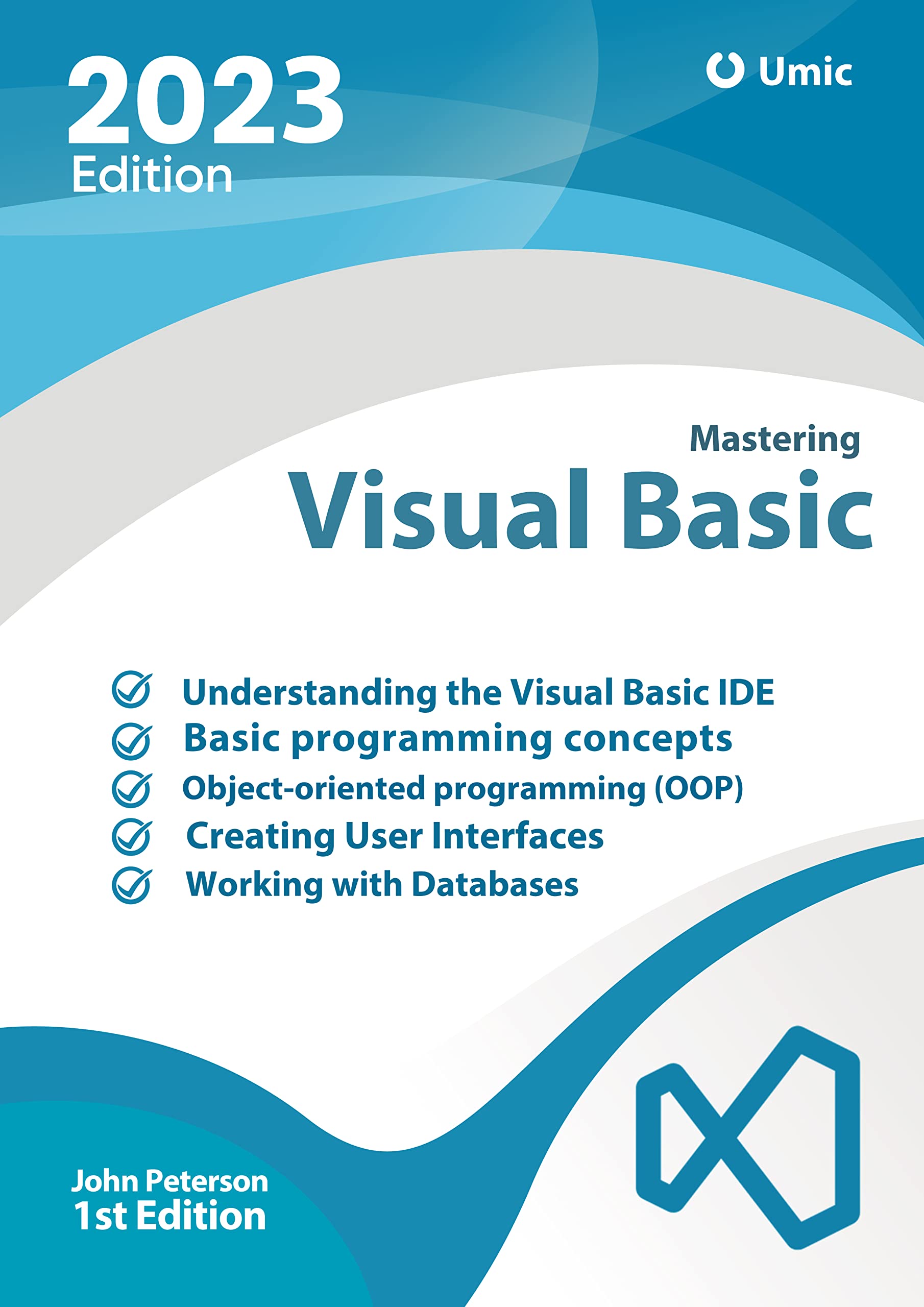 2023
Edition

Umic

Mastering
Visual Basic

Understanding the Visual Basic IDE
Basic programming concepts
Object-oriented programming (OOP)
Creating User Interfaces
Working with Databases

John Peterson
1st Edition